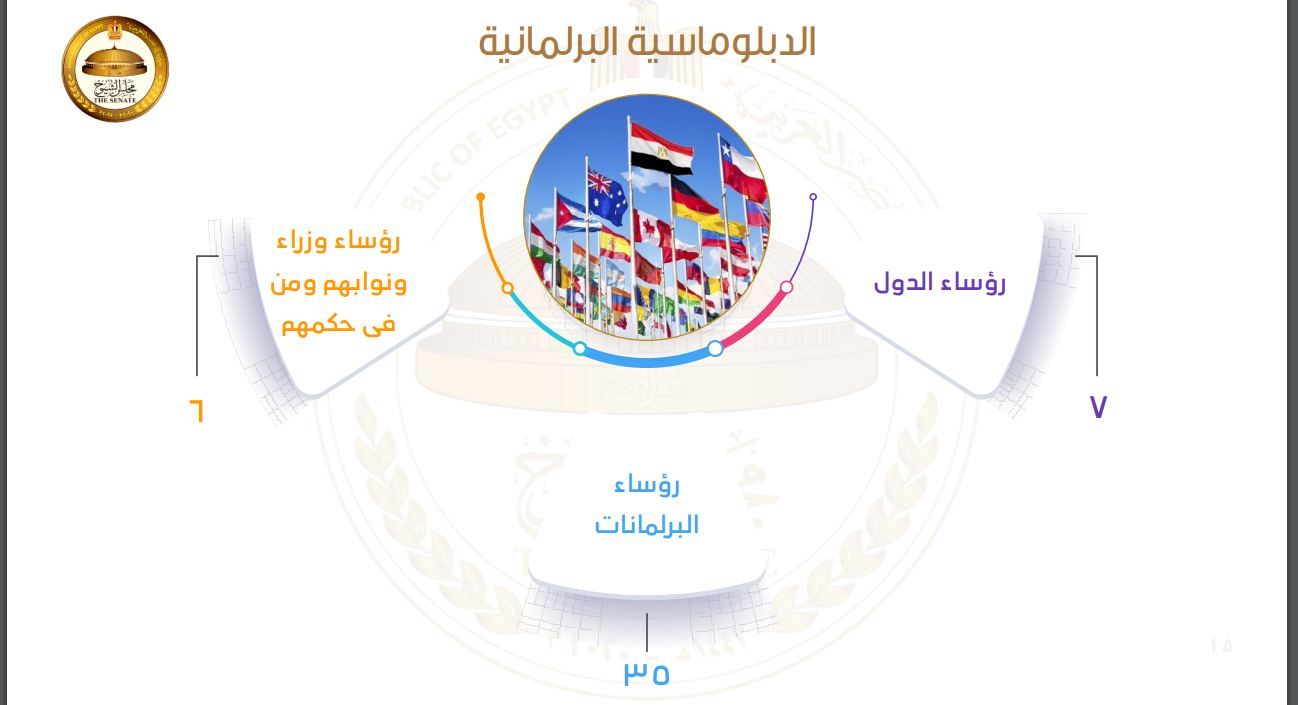 مجلس الشيوخ
THE SENATE

الدبلوماسية البرلمانية

رؤساء الدول

٧

رؤساء وزراء ونوابهم ومن فى حكمهم

٦

رؤساء البرلمانات

٣٥

١٥